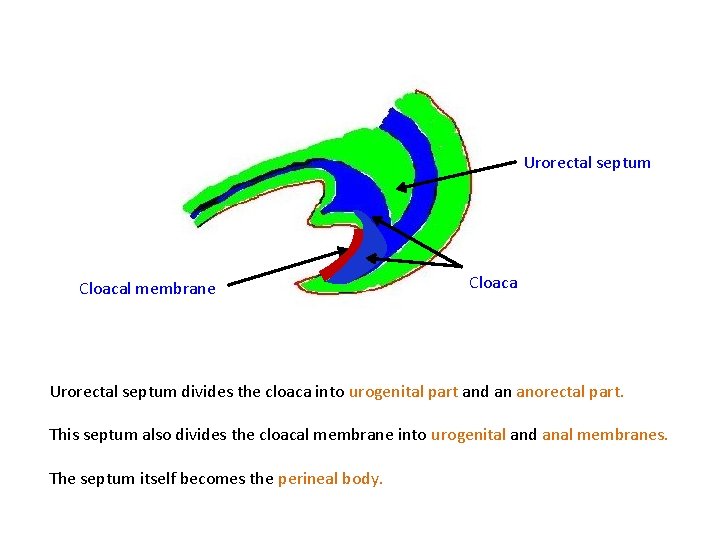 Urorectal septum

Cloacal membrane

Cloaca

Urorectal septum divides the cloaca into urogenital part and an anorectal part.

This septum also divides the cloacal membrane into urogenital and anal membranes.

The septum itself becomes the perineal body.